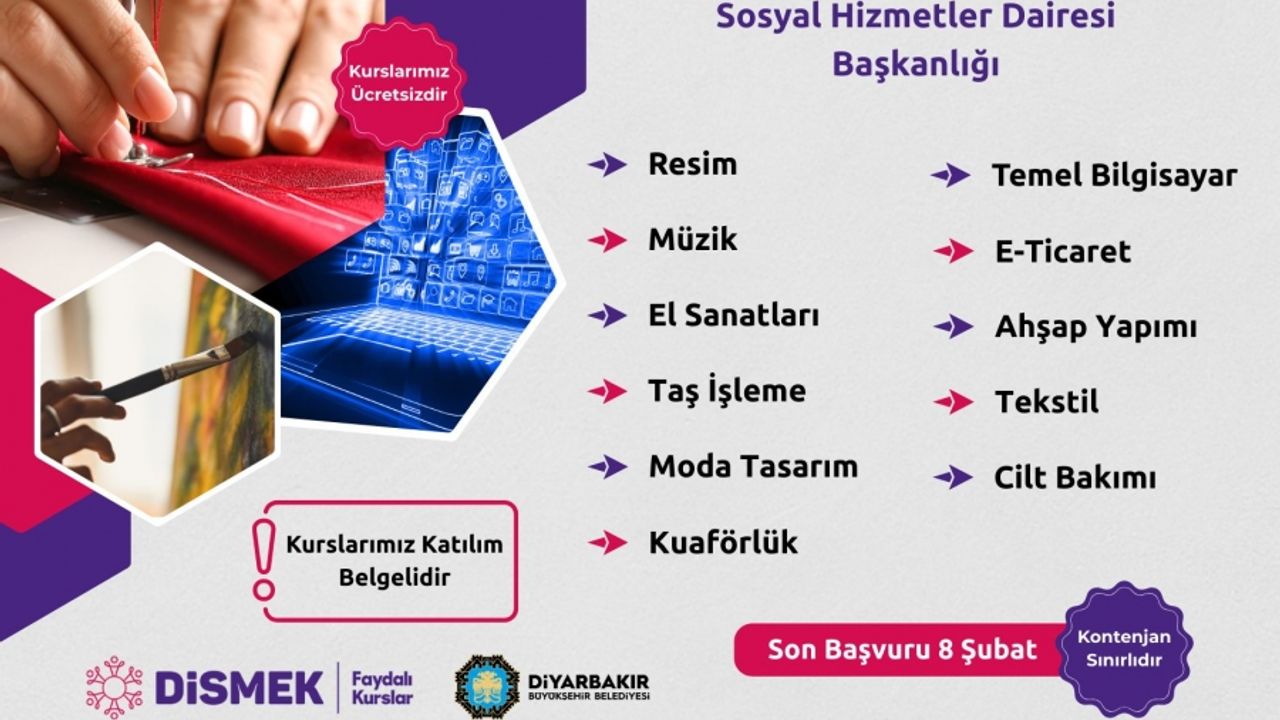 Sosyal Hizmetler Dairesi Başkanlığı

Kurslarımız Ücretsizdir

Resim

Müzik

El Sanatları

Taş İşleme

Moda Tasarım

Kuaförlük

Temel Bilgisayar

E-Ticaret

Ahşap Yapımı

Tekstil

Cilt Bakımı

Kurslarımız Katılım Belgelidir

Son Başvuru 8 Şubat

Kontenjan Sınırlıdır

DİSMEK Faydalı Kurslar

DİYARBAKIR BÜYÜKŞEHİR BELEDİYESİ